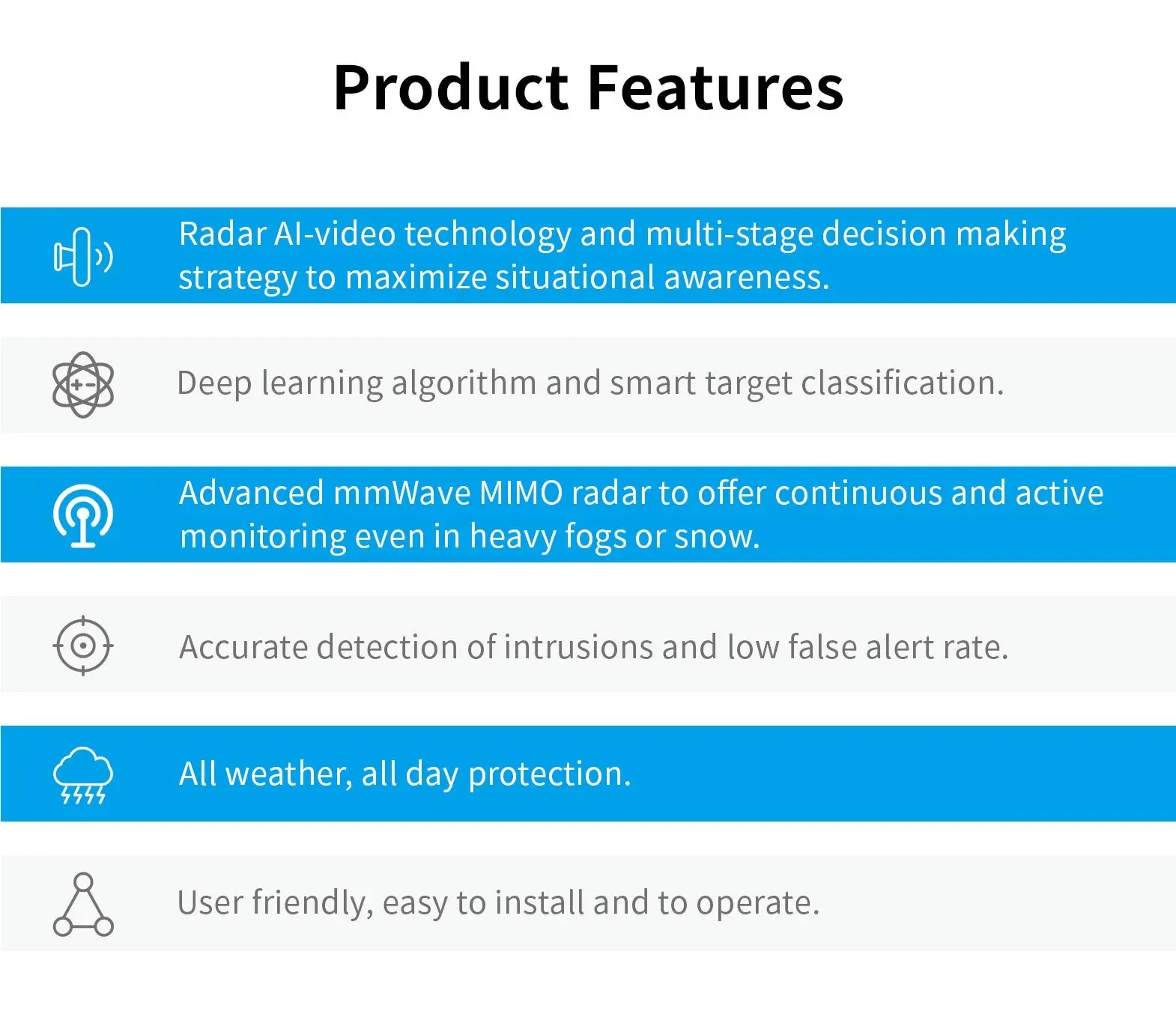 Product Features

Radar AI-video technology and multi-stage decision making strategy to maximize situational awareness.

Deep learning algorithm and smart target classification.

Advanced mmWave MIMO radar to offer continuous and active monitoring even in heavy fogs or snow.

Accurate detection of intrusions and low false alert rate.

All weather, all day protection.

User friendly, easy to install and to operate.